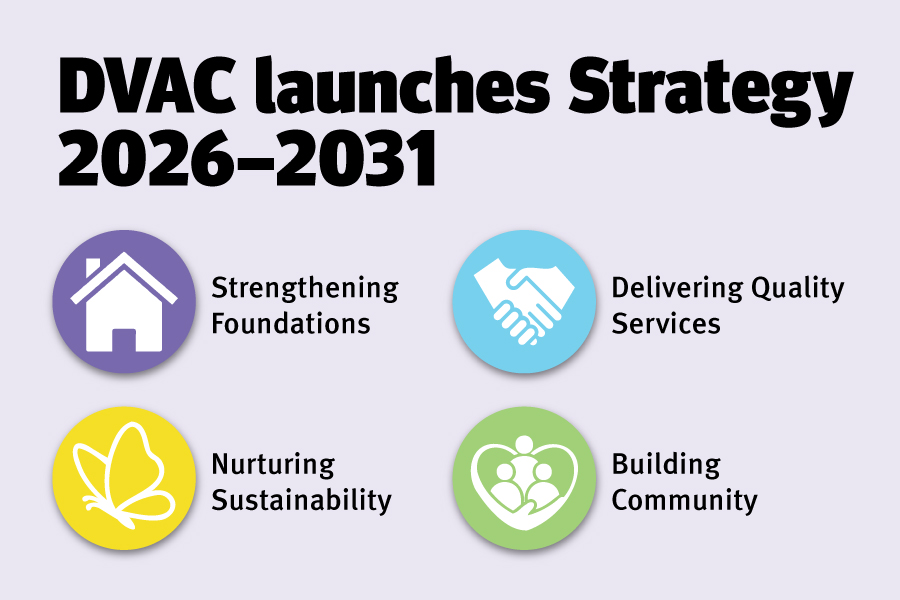 DVAC launches Strategy 2026–2031

Strengthening Foundations

Delivering Quality Services

Nurturing Sustainability

Building Community